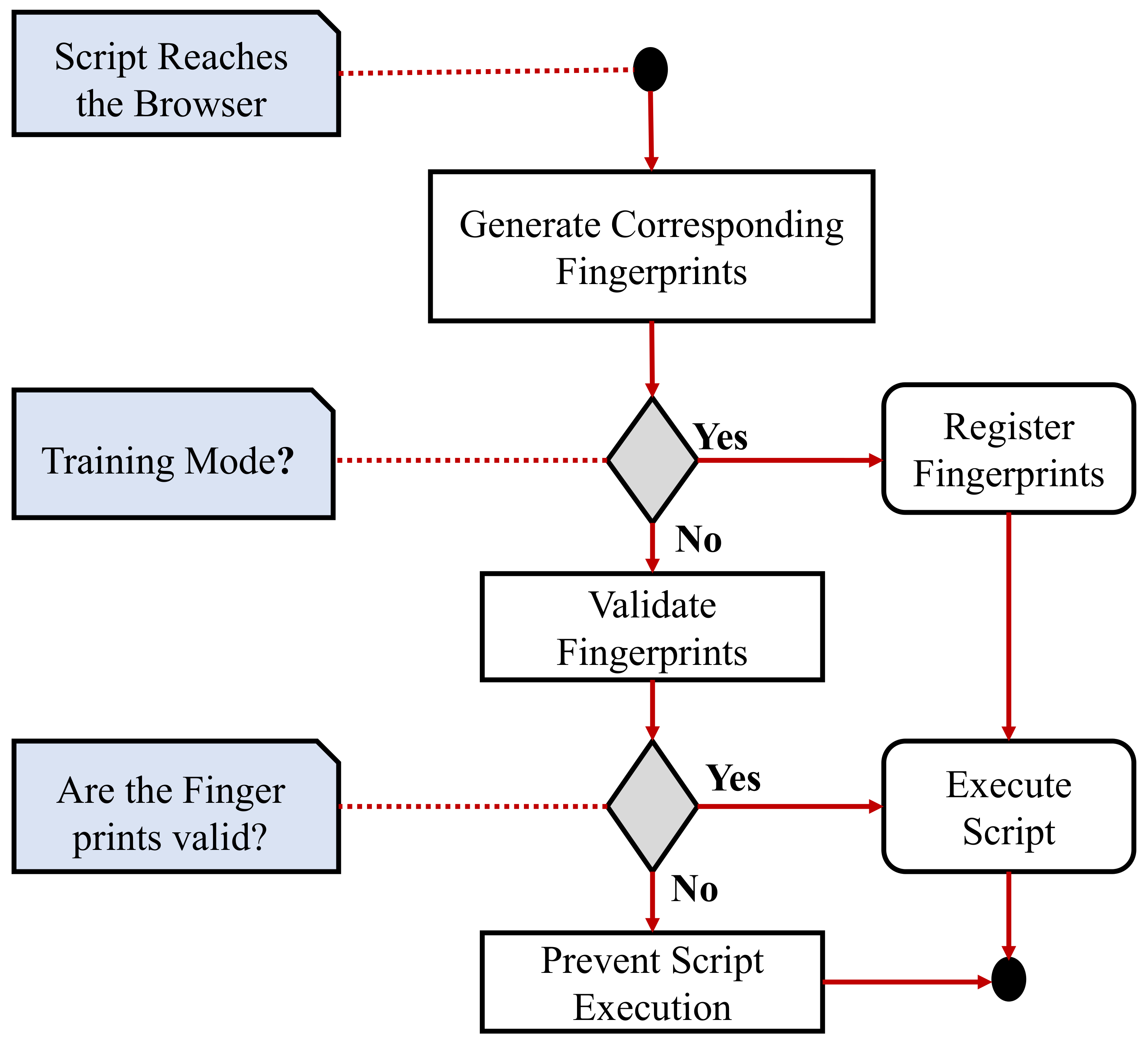 Script Reaches the Browser

Generate Corresponding Fingerprints

Training Mode?

Yes

Register Fingerprints

No

Validate Fingerprints

Are the Finger prints valid?

Yes

Execute Script

No

Prevent Script Execution